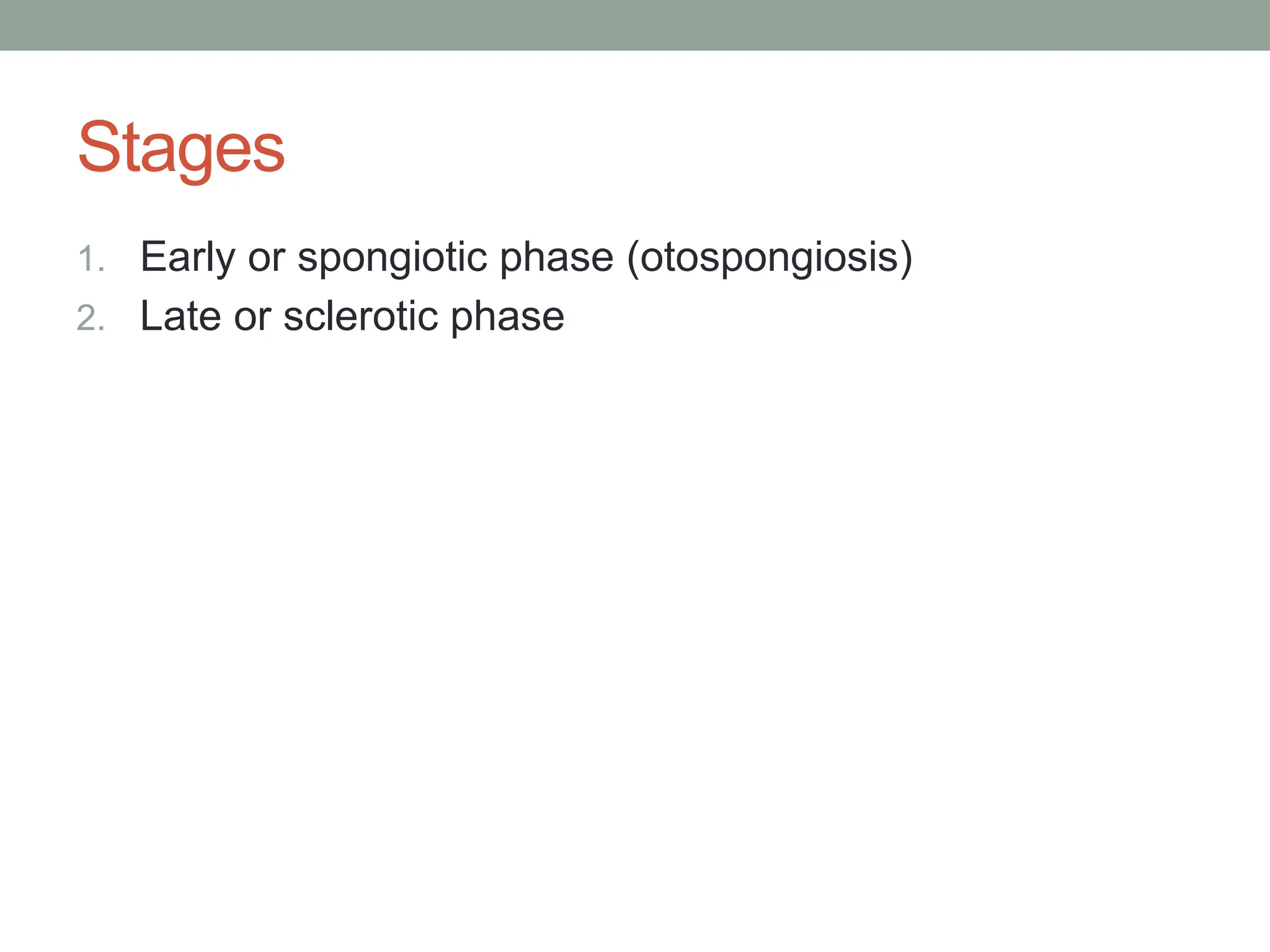 Stages

1. Early or spongiotic phase (otospongiosis)
2. Late or sclerotic phase